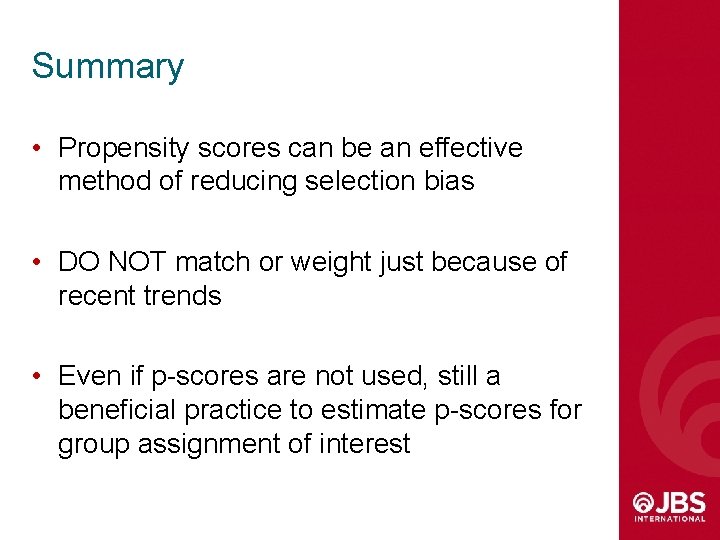 Summary

• Propensity scores can be an effective method of reducing selection bias

• DO NOT match or weight just because of recent trends

• Even if p-scores are not used, still a beneficial practice to estimate p-scores for group assignment of interest

JBS
INTERNATIONAL